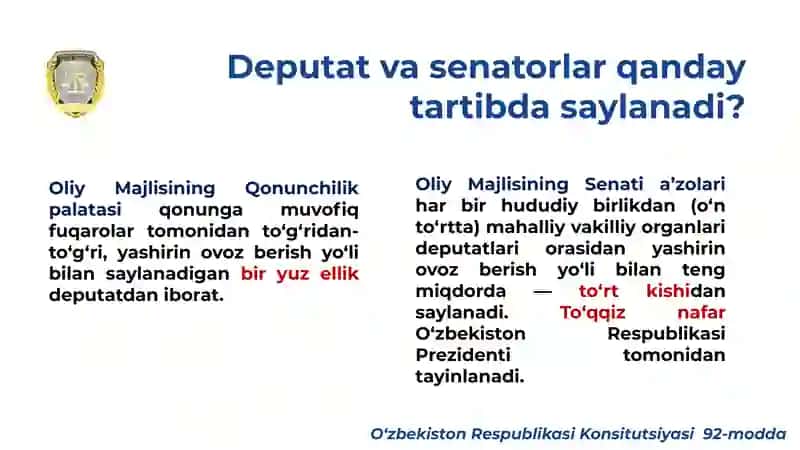 Deputat va senatorlar qanday tartibda saylanadi?

Oliy Majlisining Qonunchilik palatasi qonunga muvofiq fuqarolar tomonidan to‘g‘ridan-to‘g‘ri, yashirin ovoz berish yo‘li bilan saylanadigan bir yuz ellik deputatdan iborat.

Oliy Majlisining Senati a’zolari har bir hududiy birlikdan (o‘n to‘rtta) mahalliy vakilliy organlari deputatlari orasidan yashirin ovoz berish yo‘li bilan teng miqdorda — to‘rt kishidan saylanadi. To‘qqiz nafar O‘zbekiston Respublikasi Prezidenti tomonidan tayinlanadi.

O‘zbekiston Respublikasi Konsitutsiyasi 92-modda